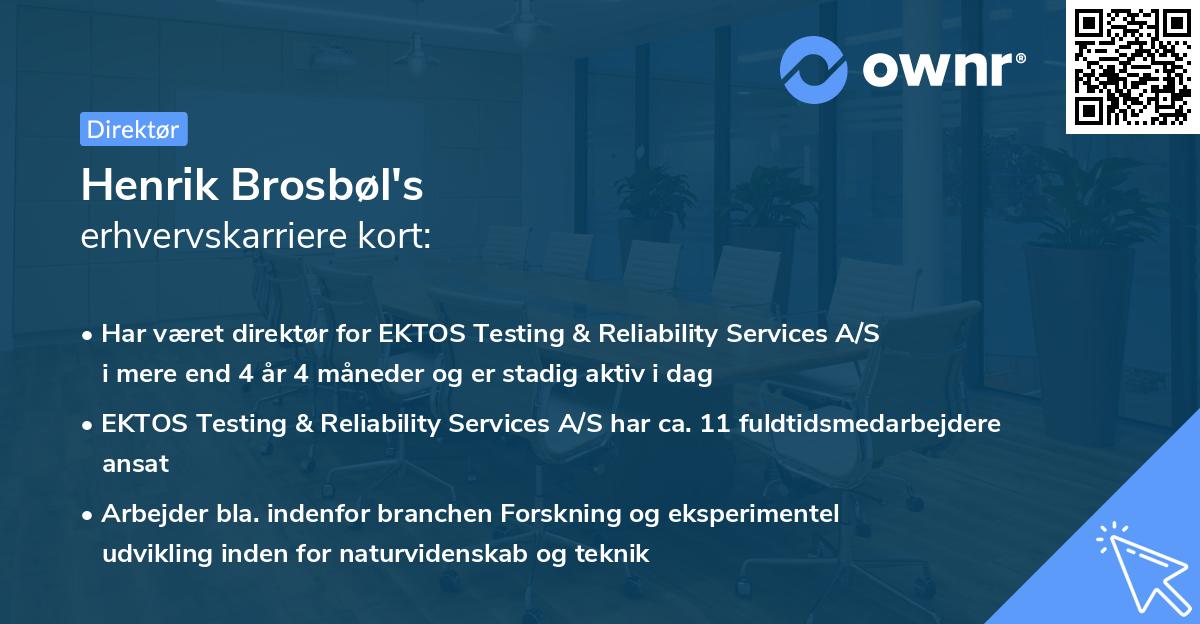 ownr®

Direktør

Henrik Brosbøl's
erhvervskarriere kort:

• Har været direktør for EKTOS Testing & Reliability Services A/S i mere end 4 år 4 måneder og er stadig aktiv i dag

• EKTOS Testing & Reliability Services A/S har ca. 11 fuldtidsmedarbejdere ansat

• Arbejder bla. indenfor branchen Forskning og eksperimentel udvikling inden for naturvidenskab og teknik